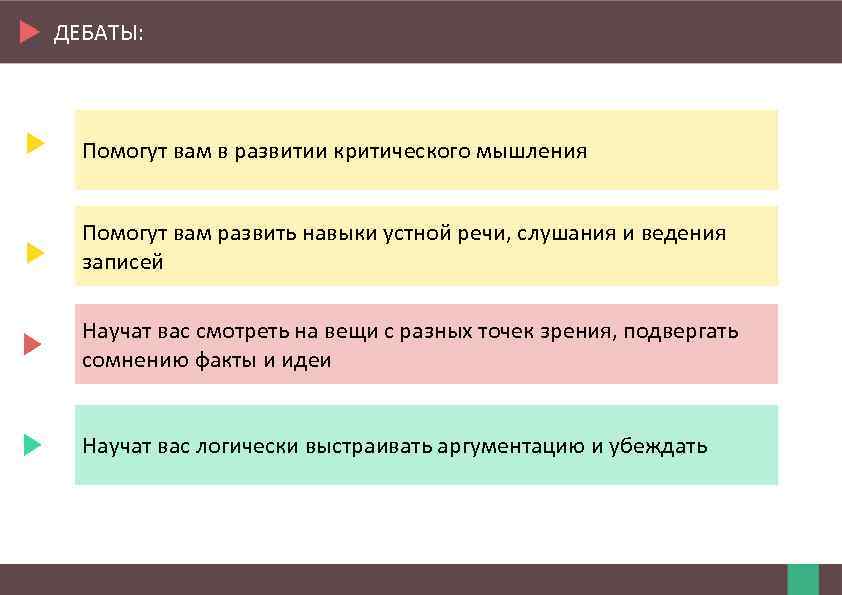 ДЕБАТЫ:

Помогут вам в развитии критического мышления

Помогут вам развить навыки устной речи, слушания и ведения записей

Научат вас смотреть на вещи с разных точек зрения, подвергать сомнению факты и идеи

Научат вас логически выстраивать аргументацию и убеждать